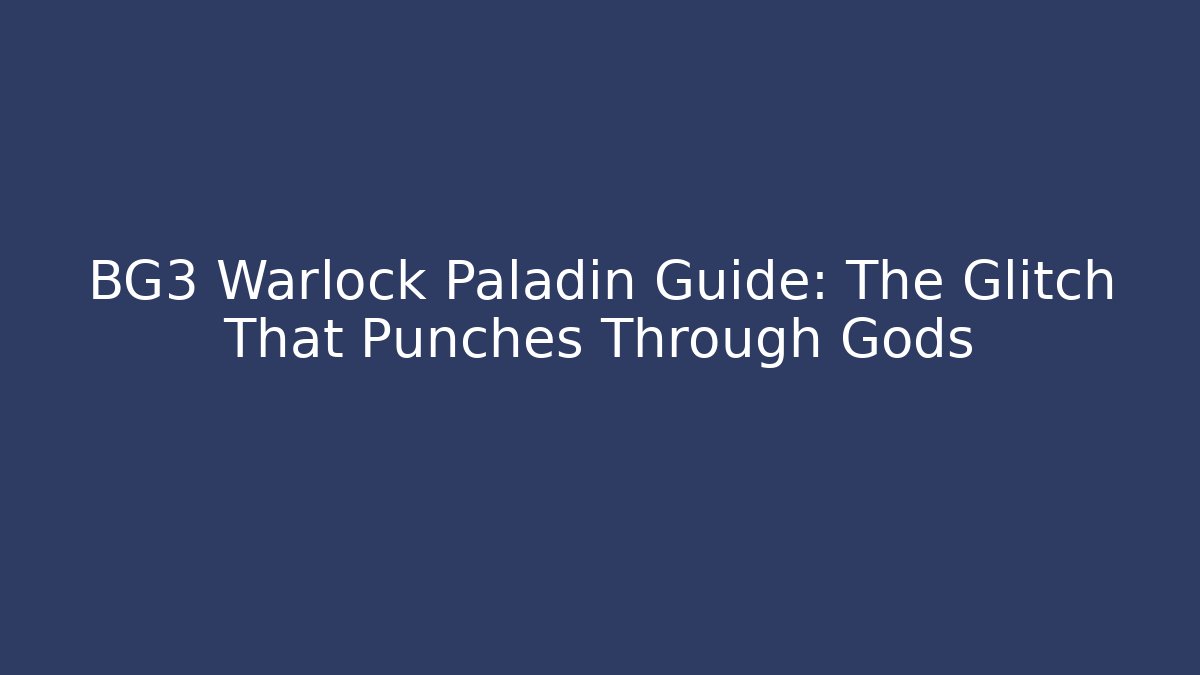 BG3 Warlock Paladin Guide: The Glitch That Punches Through Gods